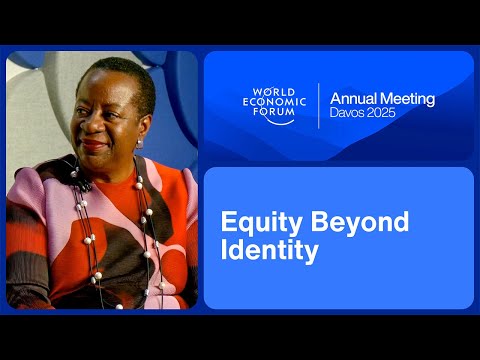 WORLD ECONOMIC FORUM

Annual Meeting
Davos 2025

Equity Beyond Identity